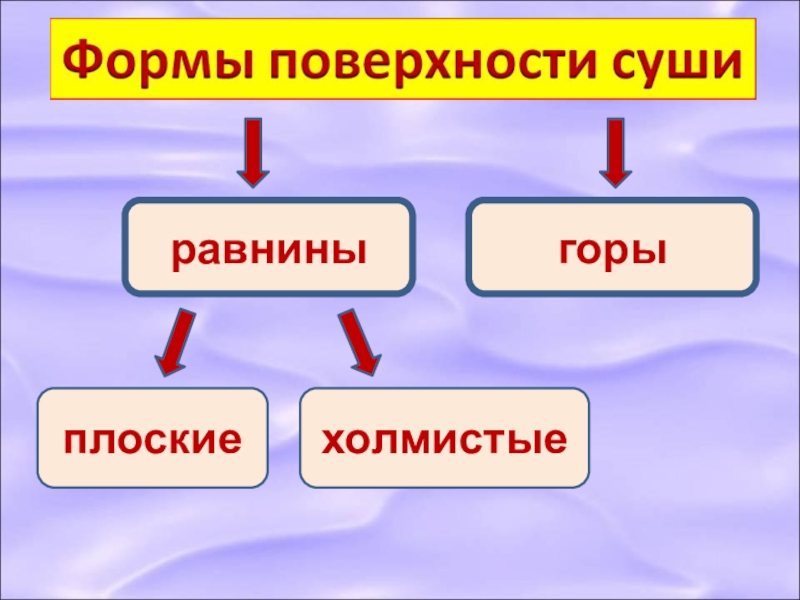 Формы поверхности суши

равнины

горы

плоские

холмистые